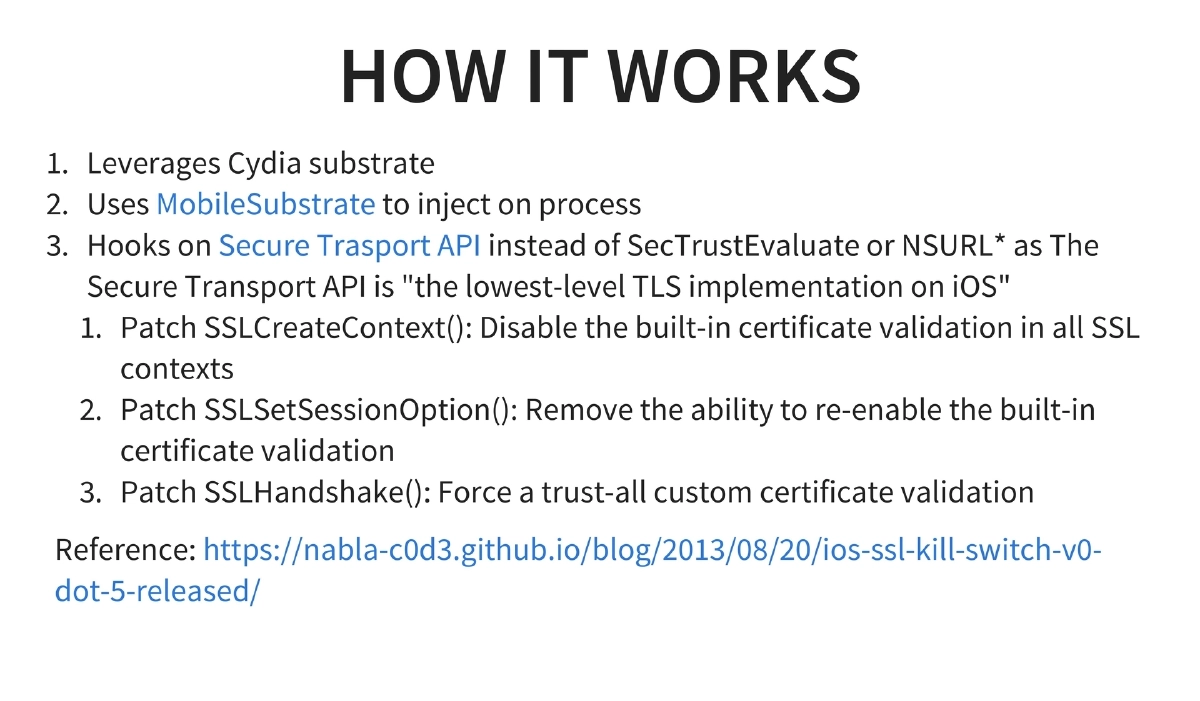 HOW IT WORKS

1. Leverages Cydia substrate
2. Uses MobileSubstrate to inject on process
3. Hooks on Secure Trasport API instead of SecTrustEvaluate or NSURL* as The Secure Transport API is "the lowest-level TLS implementation on iOS"
   1. Patch SSLCreateContext(): Disable the built-in certificate validation in all SSL contexts
   2. Patch SSLSetSessionOption(): Remove the ability to re-enable the built-in certificate validation
   3. Patch SSLHandshake(): Force a trust-all custom certificate validation

Reference: https://nabla-c0d3.github.io/blog/2013/08/20/ios-ssl-kill-switch-v0-dot-5-released/